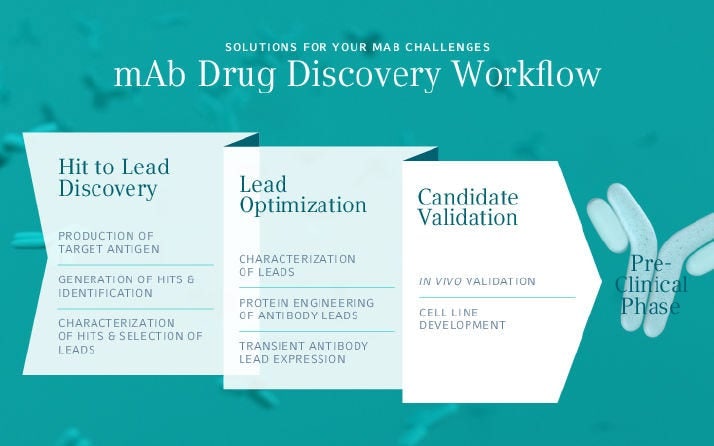 SOLUTIONS FOR YOUR MAB CHALLENGES
mAb Drug Discovery Workflow

Hit to Lead Discovery

PRODUCTION OF TARGET ANTIGEN

GENERATION OF HITS & IDENTIFICATION

CHARACTERIZATION OF HITS & SELECTION OF LEADS

Lead Optimization

CHARACTERIZATION OF LEADS

PROTEIN ENGINEERING OF ANTIBODY LEADS

TRANSIENT ANTIBODY LEAD EXPRESSION

Candidate Validation

IN VIVO VALIDATION

CELL LINE DEVELOPMENT

Pre-Clinical Phase